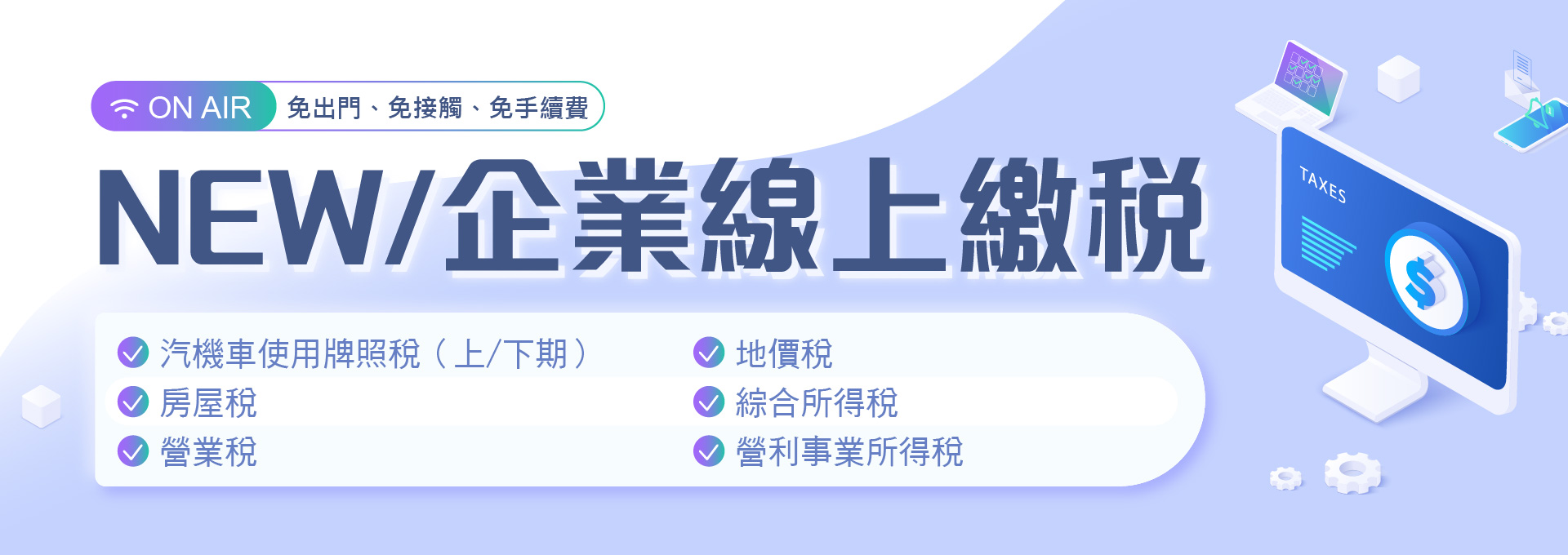 ON AIR 免出門、免接觸、免手續費

NEW/企業線上繳稅

汽機車使用牌照稅（上/下期）
房屋稅
營業稅

地價稅
綜合所得稅
營利事業所得稅

TAXES
$